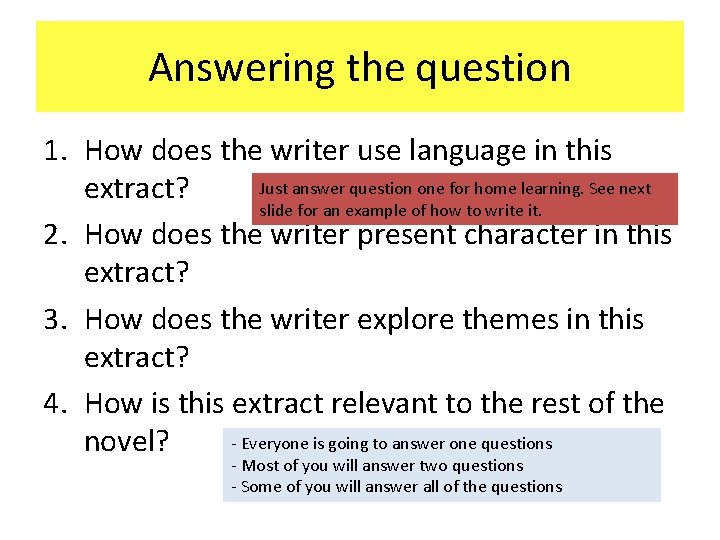 Answering the question

1. How does the writer use language in this extract?

Just answer question one for home learning. See next slide for an example of how to write it.

2. How does the writer present character in this extract?
3. How does the writer explore themes in this extract?
4. How is this extract relevant to the rest of the novel?

- Everyone is going to answer one questions
- Most of you will answer two questions
- Some of you will answer all of the questions